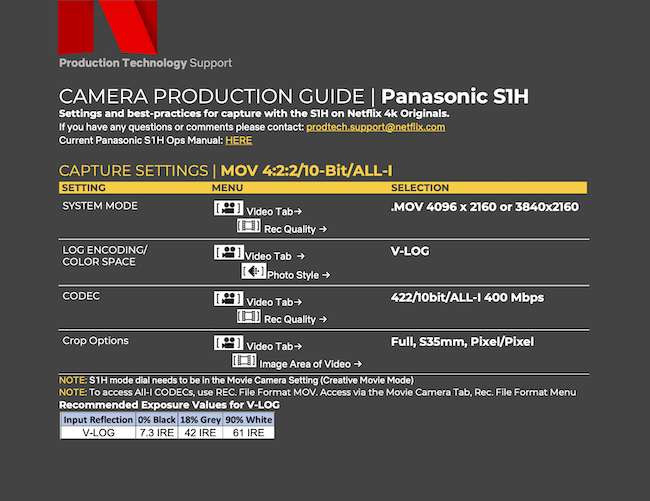 Production Technology Support

CAMERA PRODUCTION GUIDE | Panasonic S1H
Settings and best-practices for capture with the S1H on Netflix 4k Originals.
If you have any questions or comments please contact: prodtech.support@netflix.com
Current Panasonic S1H Ops Manual: HERE

CAPTURE SETTINGS | MOV 4:2:2/10-Bit/ALL-I

| SETTING | MENU | SELECTION |
|---|---|---|
| SYSTEM MODE | Video Tab→ Rec Quality → | .MOV 4096 x 2160 or 3840x2160 |
| LOG ENCODING/ COLOR SPACE | Video Tab → Photo Style → | V-LOG |
| CODEC | Video Tab→ Rec Quality → | 422/10bit/ALL-I 400 Mbps |
| Crop Options | Video Tab→ Image Area of Video → | Full, S35mm, Pixel/Pixel |

NOTE: S1H mode dial needs to be in the Movie Camera Setting (Creative Movie Mode)
NOTE: To access All-I CODECs, use REC. File Format MOV. Access via the Movie Camera Tab, Rec. File Format Menu
Recommended Exposure Values for V-LOG

| Input Reflection | 0% Black | 18% Grey | 90% White |
|---|---|---|---|
| V-LOG | 7.3 IRE | 42 IRE | 61 IRE |